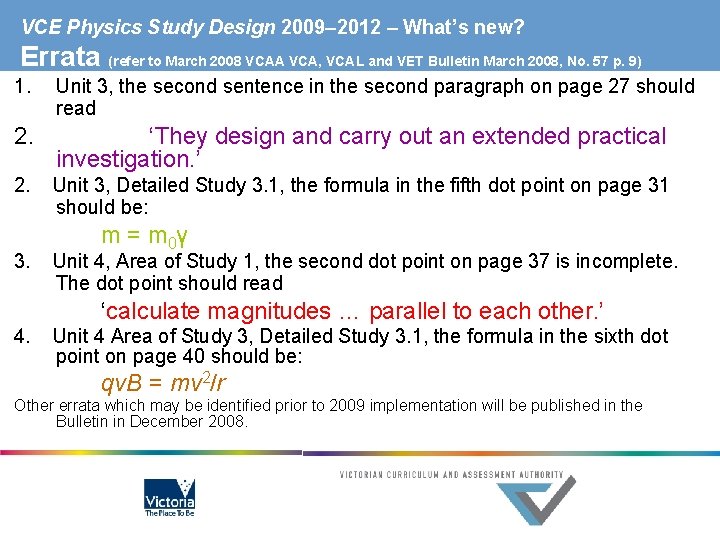 VCE Physics Study Design 2009–2012 – What's new?
Errata (refer to March 2008 VCAA VCA, VCAL and VET Bulletin March 2008, No. 57 p. 9)

1. Unit 3, the second sentence in the second paragraph on page 27 should read

2. 'They design and carry out an extended practical investigation.'

2. Unit 3, Detailed Study 3.1, the formula in the fifth dot point on page 31 should be:

$m = m_0\gamma$

3. Unit 4, Area of Study 1, the second dot point on page 37 is incomplete. The dot point should read

'calculate magnitudes … parallel to each other.'

4. Unit 4 Area of Study 3, Detailed Study 3.1, the formula in the sixth dot point on page 40 should be:

$qvB = mv^2/r$

Other errata which may be identified prior to 2009 implementation will be published in the Bulletin in December 2008.

Victoria
The Place To Be

VICTORIAN CURRICULUM AND ASSESSMENT AUTHORITY